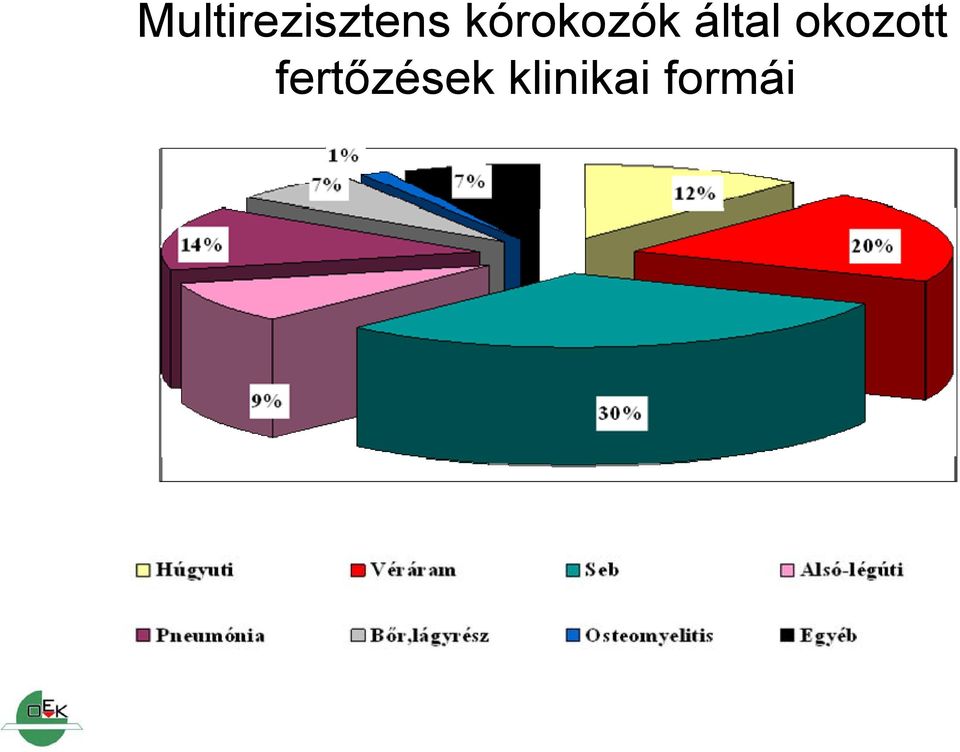 Multirezisztens kórokozók által okozott fertőzések klinikai formái

1%
7%
7%
12%
14%
20%
9%
30%

Húgyuti
Véráram
Seb
Alsó-légúti
Pneumónia
Bőr,lágyrész
Osteomyelitis
Egyéb

OEK